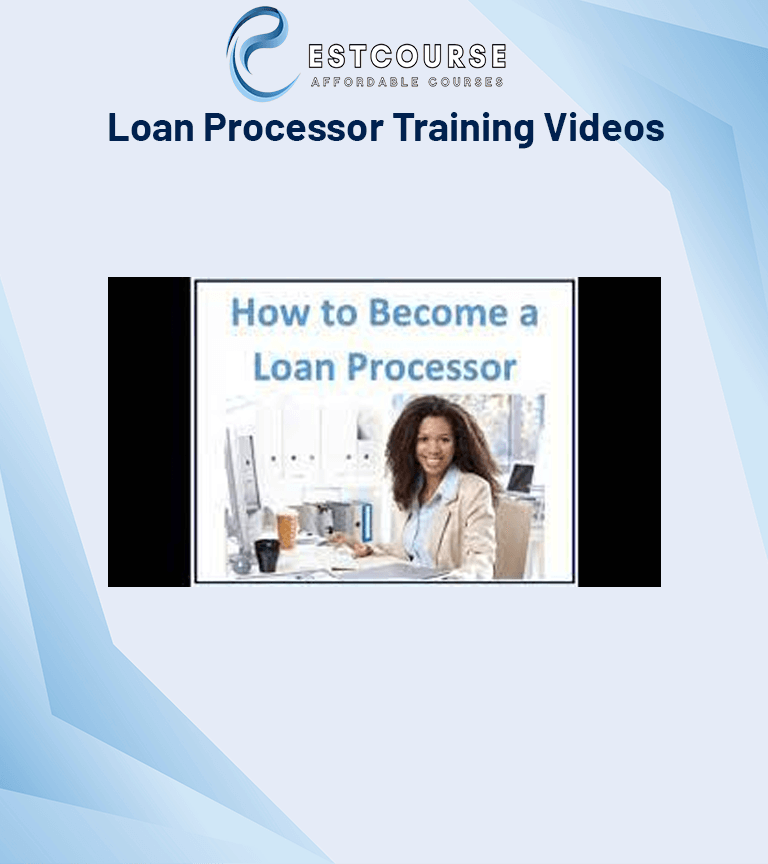 ESTCOURSE
AFFORDABLE COURSES

Loan Processor Training Videos

How to Become a Loan Processor